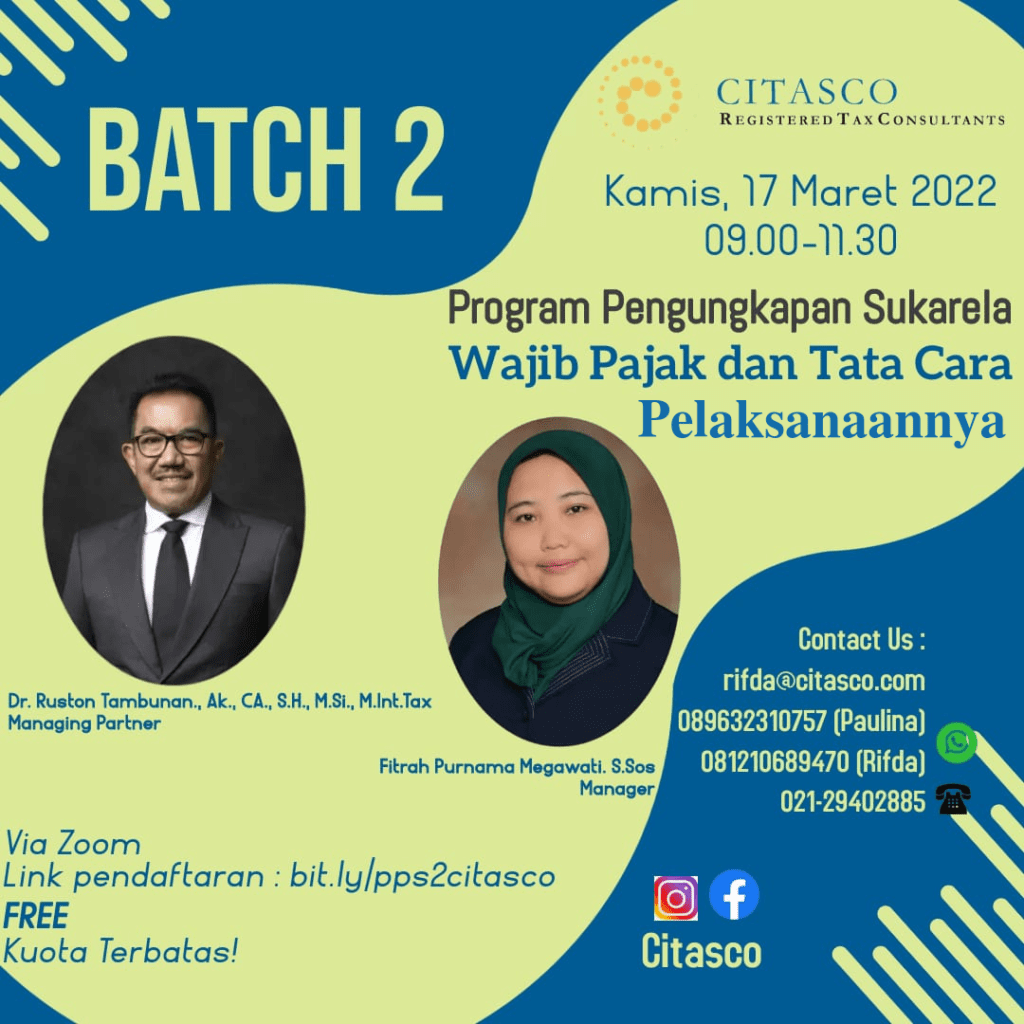 BATCH 2

CITASCO
REGISTERED TAX CONSULTANTS

Kamis, 17 Maret 2022
09.00-11.30

Program Pengungkapan Sukarela
Wajib Pajak dan Tata Cara
Pelaksanaannya

Dr. Ruston Tambunan., Ak., CA., S.H., M.Si., M.Int.Tax
Managing Partner

Fitrah Purnama Megawati. S.Sos
Manager

Contact Us :
rifda@citasco.com
089632310757 (Paulina)
081210689470 (Rifda)
021-29402885

Via Zoom
Link pendaftaran : bit.ly/pps2citasco
FREE
Kuota Terbatas!

Citasco